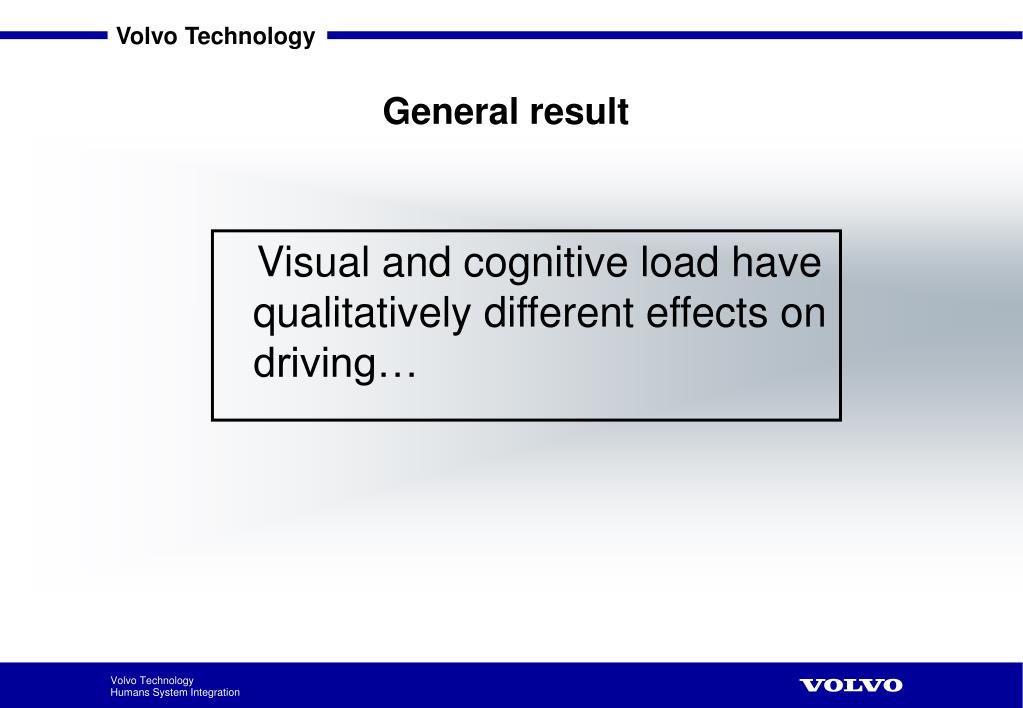 Volvo Technology

General result

Visual and cognitive load have qualitatively different effects on driving…

Volvo Technology
Humans System Integration

VOLVO